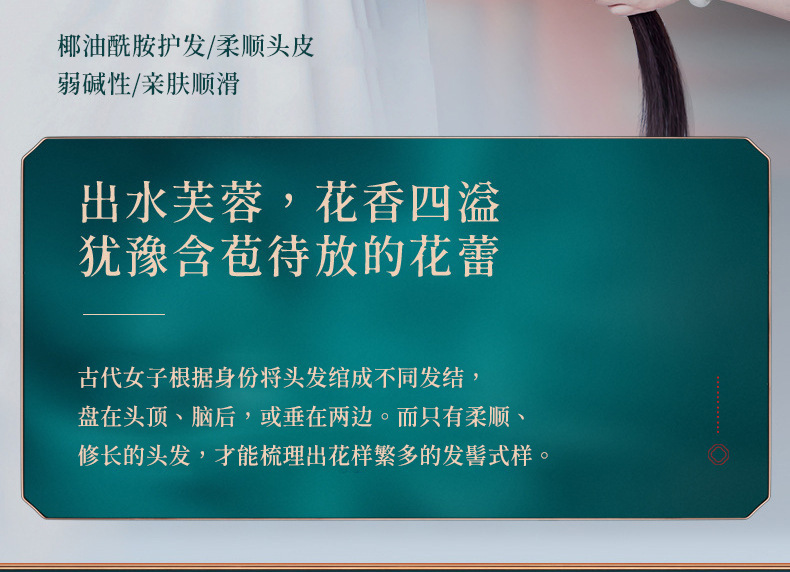 椰油酰胺护发/柔顺头皮
弱碱性/亲肤顺滑

出水芙蓉，花香四溢
犹豫含苞待放的花蕾

古代女子根据身份将头发绾成不同发结，盘在头顶、脑后，或垂在两边。而只有柔顺、修长的头发，才能梳理出花样繁多的发髻式样。